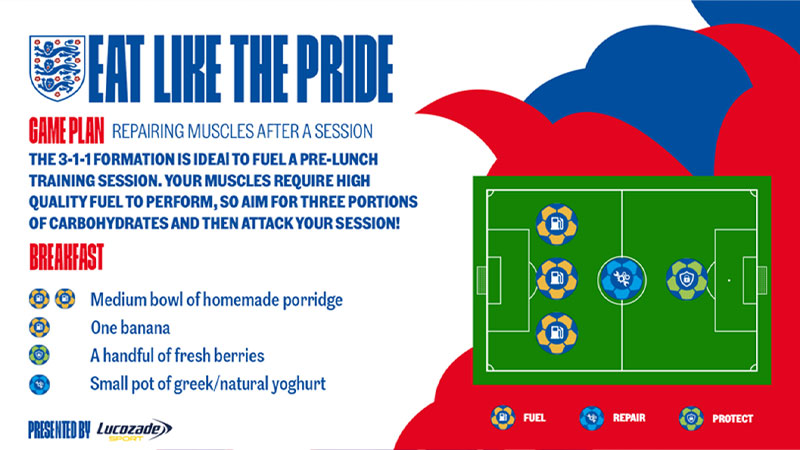 EAT LIKE THE PRIDE

GAME PLAN REPAIRING MUSCLES AFTER A SESSION

THE 3-1-1 FORMATION IS IDEAl TO FUEL A PRE-LUNCH TRAINING SESSION. YOUR MUSCLES REQUIRE HIGH QUALITY FUEL TO PERFORM, SO AIM FOR THREE PORTIONS OF CARBOHYDRATES AND THEN ATTACK YOUR SESSION!

BREAKFAST

Medium bowl of homemade porridge

One banana

A handful of fresh berries

Small pot of greek/natural yoghurt

PRESENTED BY Lucozade SPORT

FUEL REPAIR PROTECT